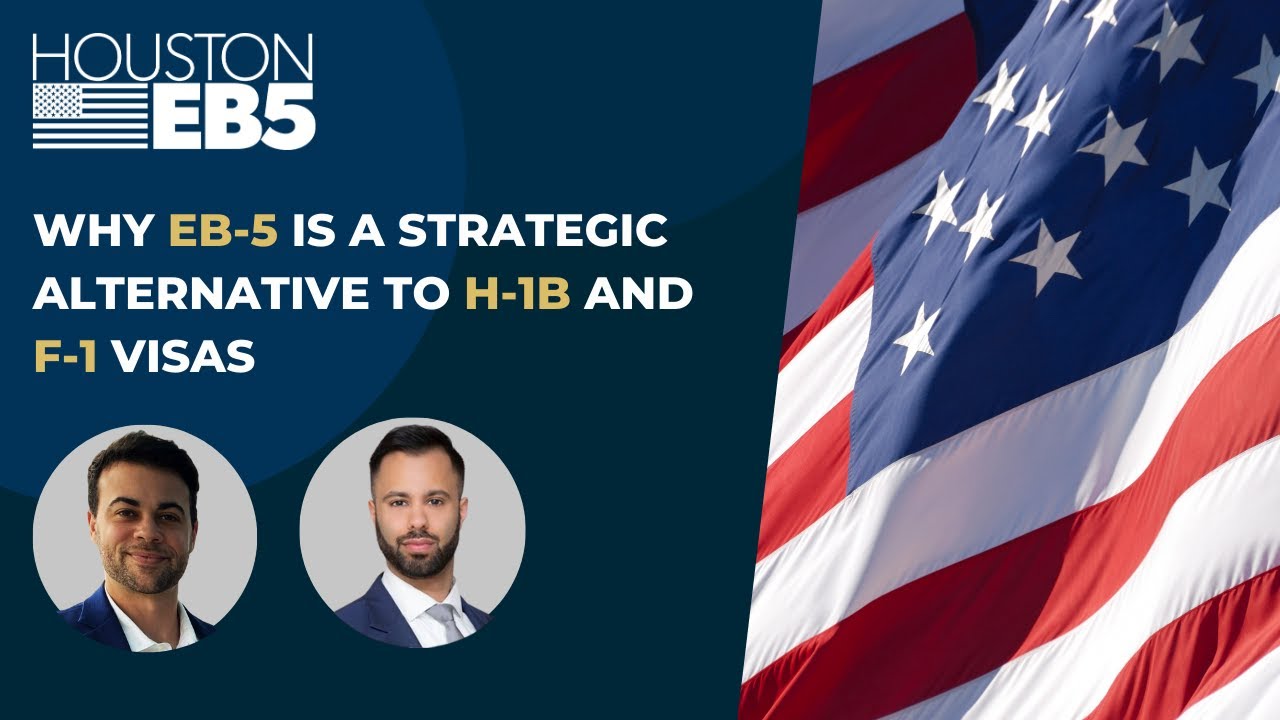 HOUSTON
EB5

WHY EB-5 IS A STRATEGIC ALTERNATIVE TO H-1B AND F-1 VISAS